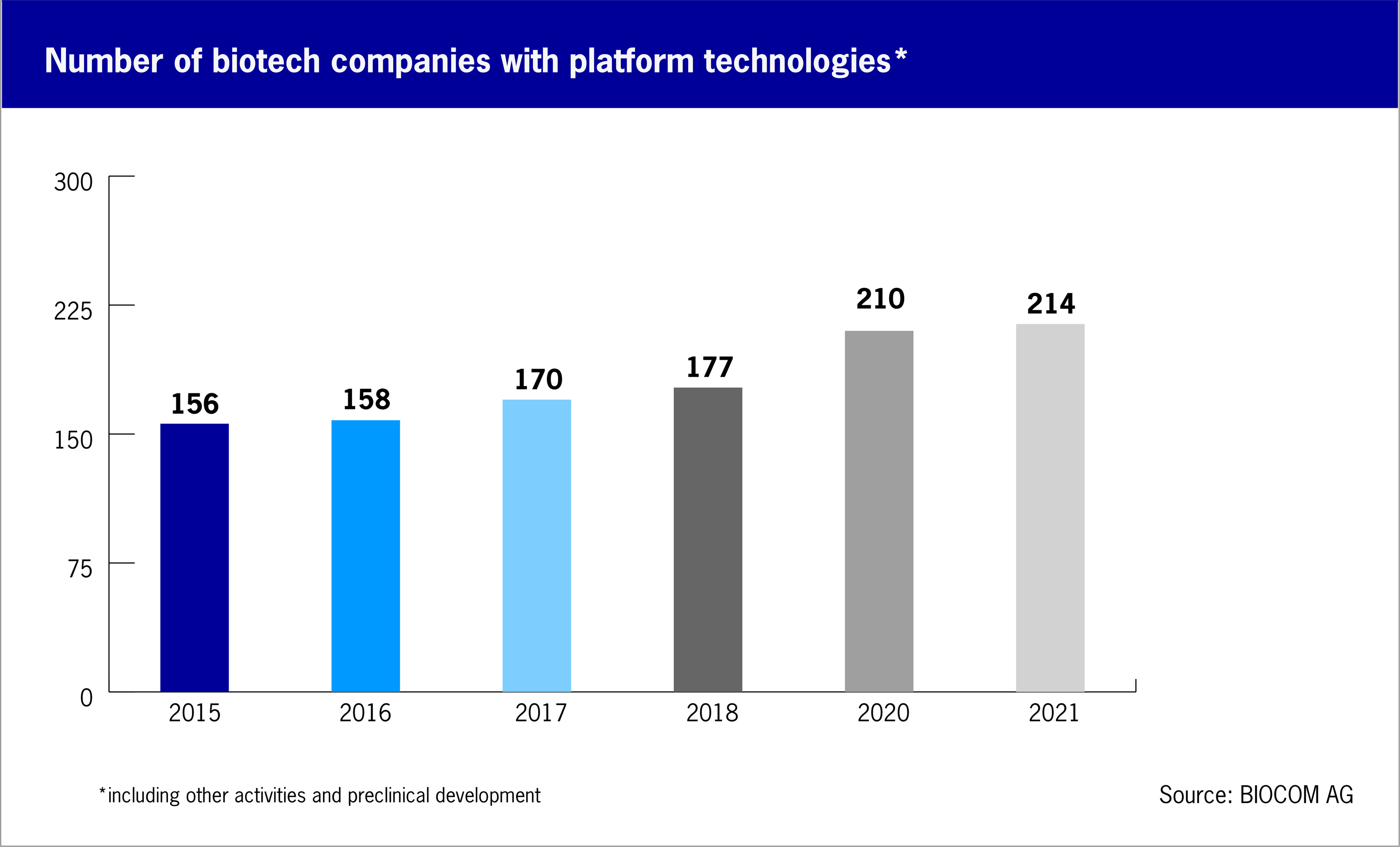 Number of biotech companies with platform technologies*

300
225
150
75
0

156
158
170
177
210
214

2015
2016
2017
2018
2020
2021

*including other activities and preclinical development

Source: BIOCOM AG